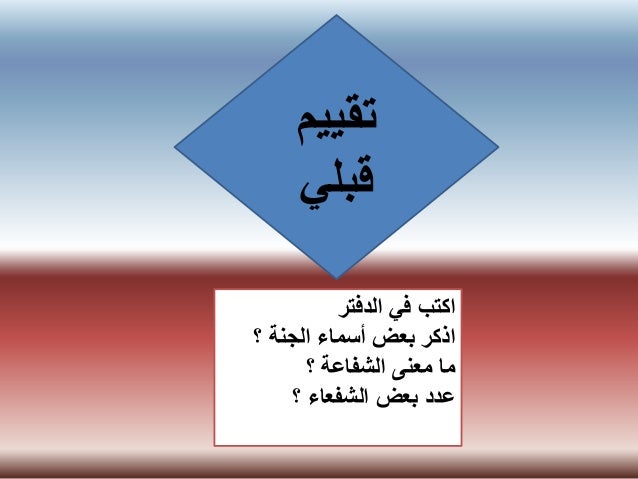 تقييم
قبلي

اكتب في الدفتر
اذكر بعض أسماء الجنة ؟
ما معنى الشفاعة ؟
عدد بعض الشفعاء ؟